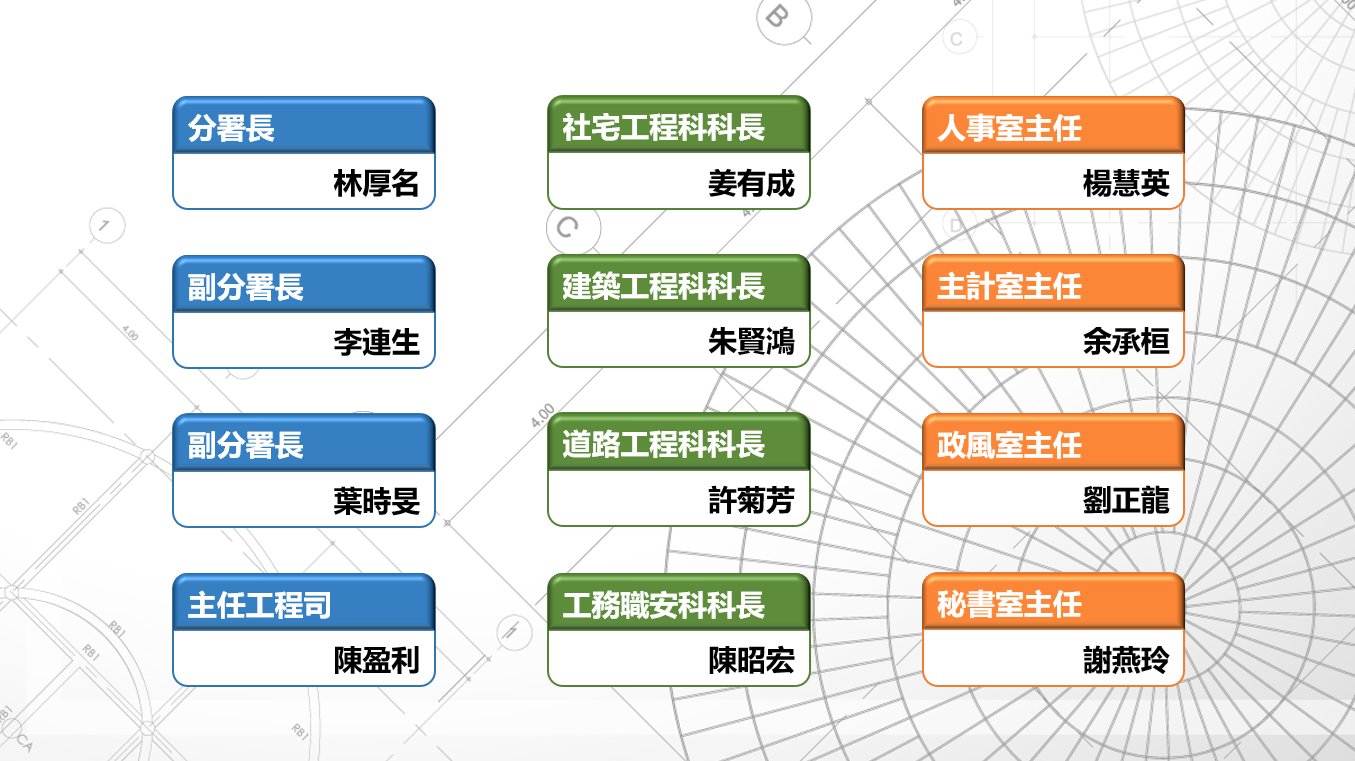 分署長
林厚名

副分署長
李連生

副分署長
葉時旻

主任工程司
陳盈利

社宅工程科科長
姜有成

建築工程科科長
朱賢鴻

道路工程科科長
許菊芳

工務職安科科長
陳昭宏

人事室主任
楊慧英

主計室主任
余承桓

政風室主任
劉正龍

秘書室主任
謝燕玲